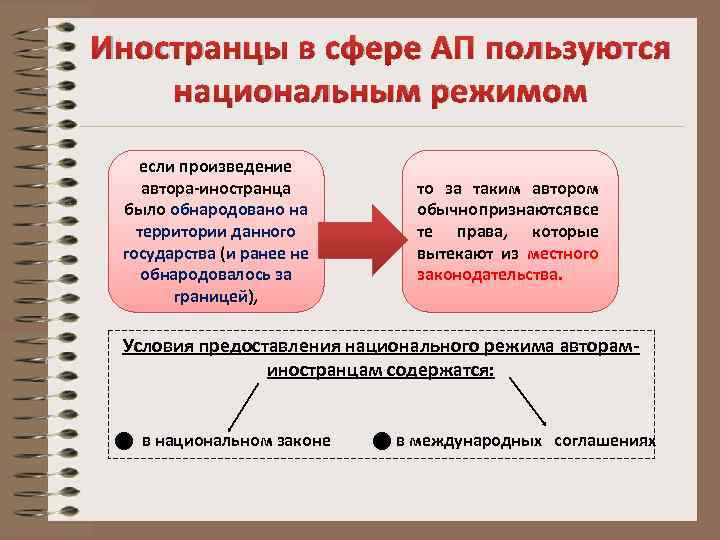 Иностранцы в сфере АП пользуются национальным режимом

если произведение автора-иностранца было обнародовано на территории данного государства (и ранее не обнародовалось за границей),

то за таким автором обычнопризнаютсявсе те права, которые вытекают из местного законодательства.

Условия предоставления национального режима авторам-иностранцам содержатся:

в национальном законе

в международных соглашениях